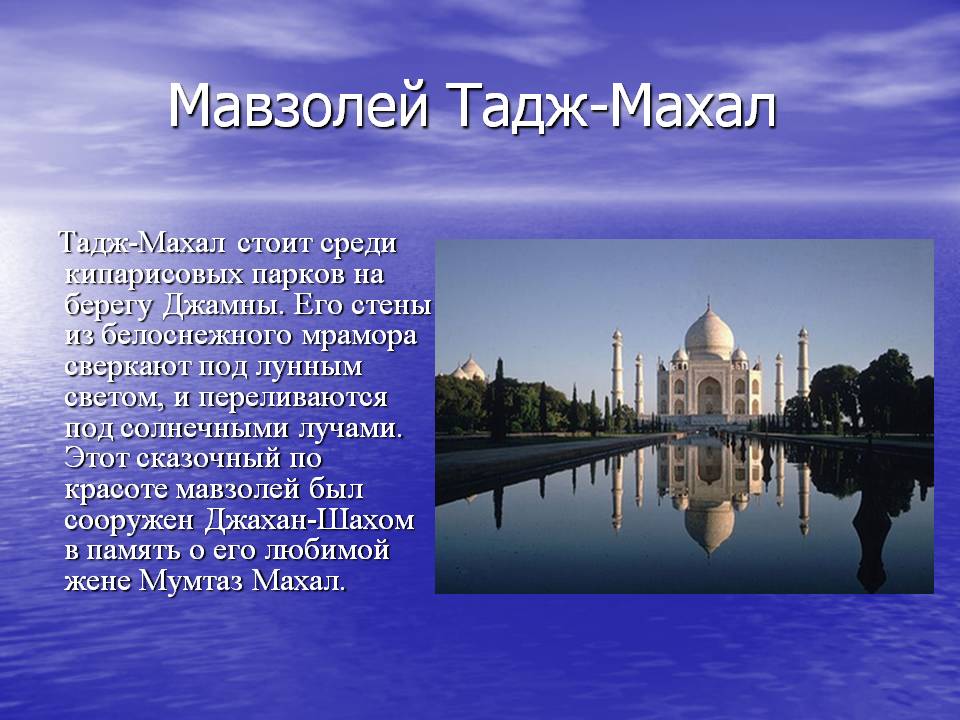 Мавзолей Тадж-Махал

Тадж-Махал стоит среди кипарисовых парков на берегу Джамны. Его стены из белоснежного мрамора сверкают под лунным светом, и переливаются под солнечными лучами. Этот сказочный по красоте мавзолей был сооружен Джахан-Шахом в память о его любимой жене Мумтаз Махал.